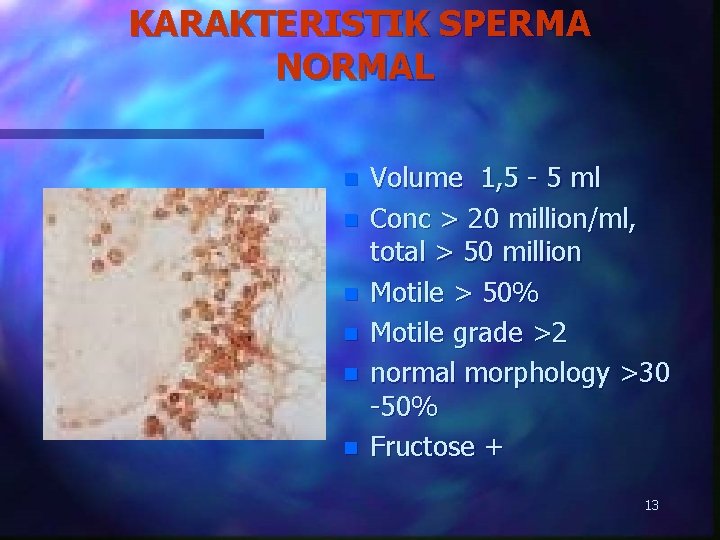 KARAKTERISTIK SPERMA NORMAL

- Volume 1,5 - 5 ml
- Conc > 20 million/ml, total > 50 million
- Motile > 50%
- Motile grade >2
- normal morphology >30 -50%
- Fructose +

13